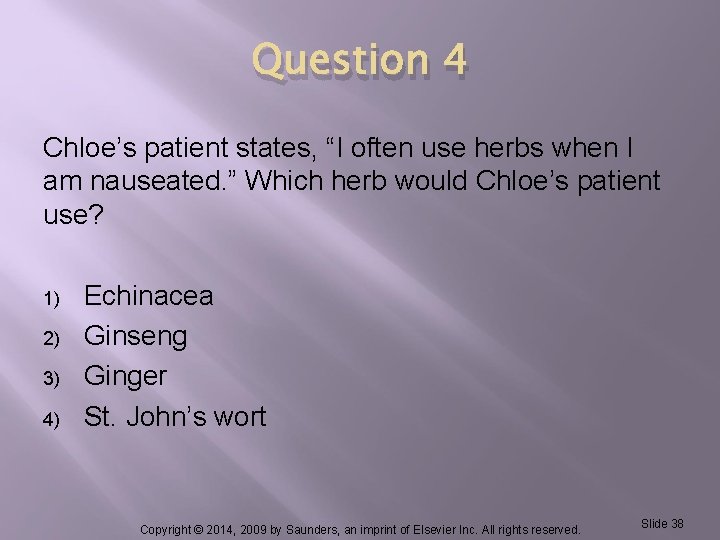 Question 4

Chloe’s patient states, “I often use herbs when I am nauseated.” Which herb would Chloe’s patient use?

1) Echinacea
2) Ginseng
3) Ginger
4) St. John’s wort

Copyright © 2014, 2009 by Saunders, an imprint of Elsevier Inc. All rights reserved.

Slide 38